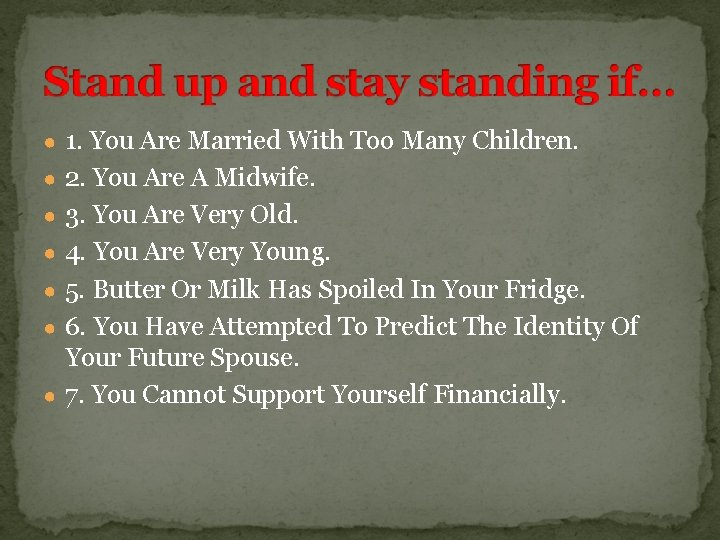 Stand up and stay standing if…

- 1. You Are Married With Too Many Children.
- 2. You Are A Midwife.
- 3. You Are Very Old.
- 4. You Are Very Young.
- 5. Butter Or Milk Has Spoiled In Your Fridge.
- 6. You Have Attempted To Predict The Identity Of Your Future Spouse.
- 7. You Cannot Support Yourself Financially.